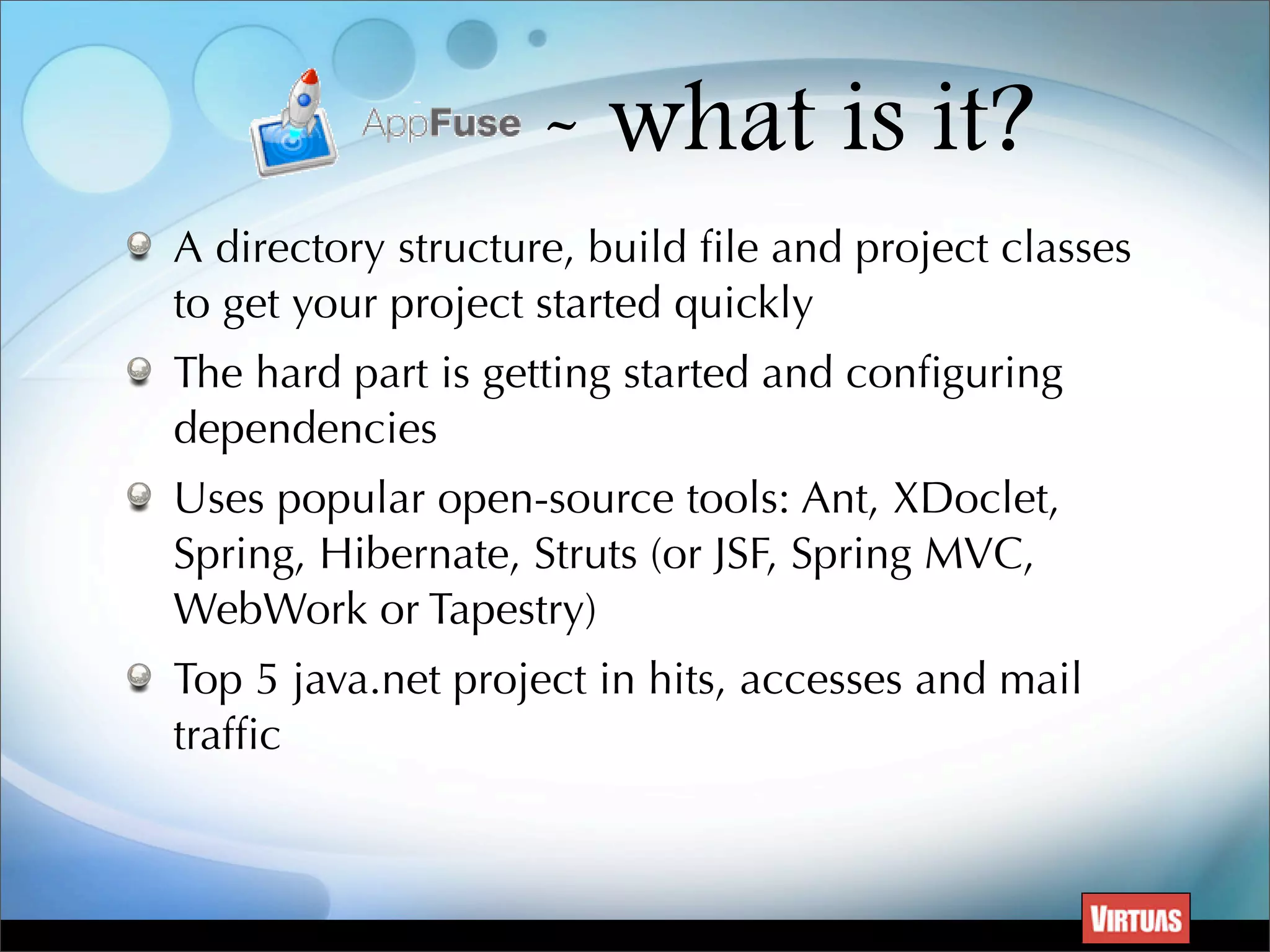 AppFuse ~ what is it?

A directory structure, build file and project classes to get your project started quickly

The hard part is getting started and configuring dependencies

Uses popular open-source tools: Ant, XDoclet, Spring, Hibernate, Struts (or JSF, Spring MVC, WebWork or Tapestry)

Top 5 java.net project in hits, accesses and mail traffic

VIRTUAS